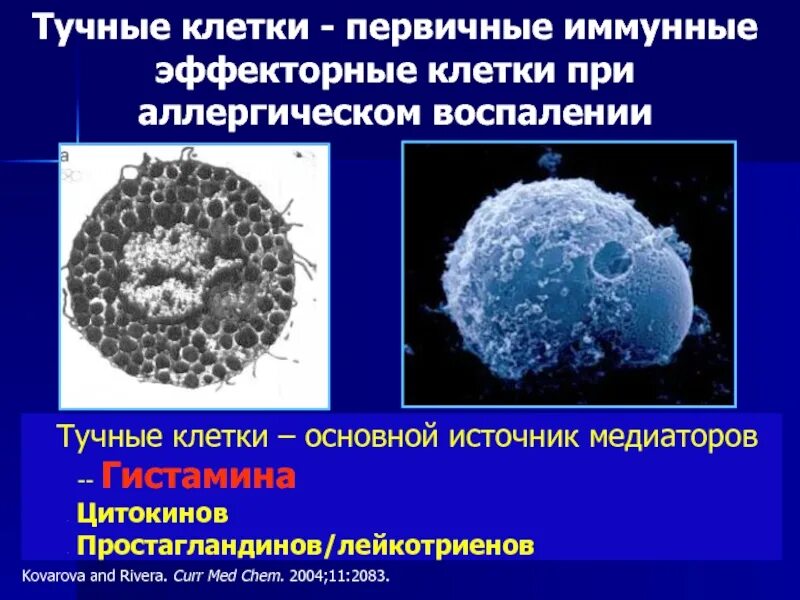 Тучные клетки - первичные иммунные эффекторные клетки при аллергическом воспалении

a

Тучные клетки – основной источник медиаторов

-- Гистамина

- Цитокинов

- Простагландинов/лейкотриенов

Kovarova and Rivera. Curr Med Chem. 2004;11:2083.